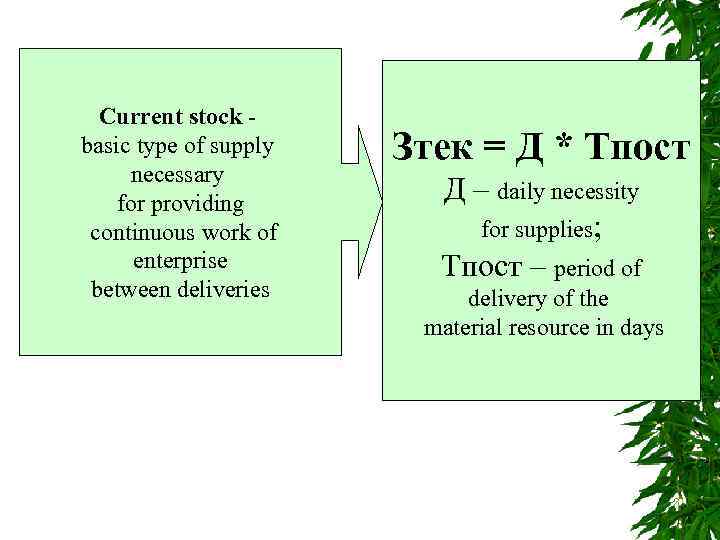 Current stock - basic type of supply necessary for providing continuous work of enterprise between deliveries

Зтек = Д * Тпост

Д – daily necessity for supplies;

Тпост – period of delivery of the material resource in days